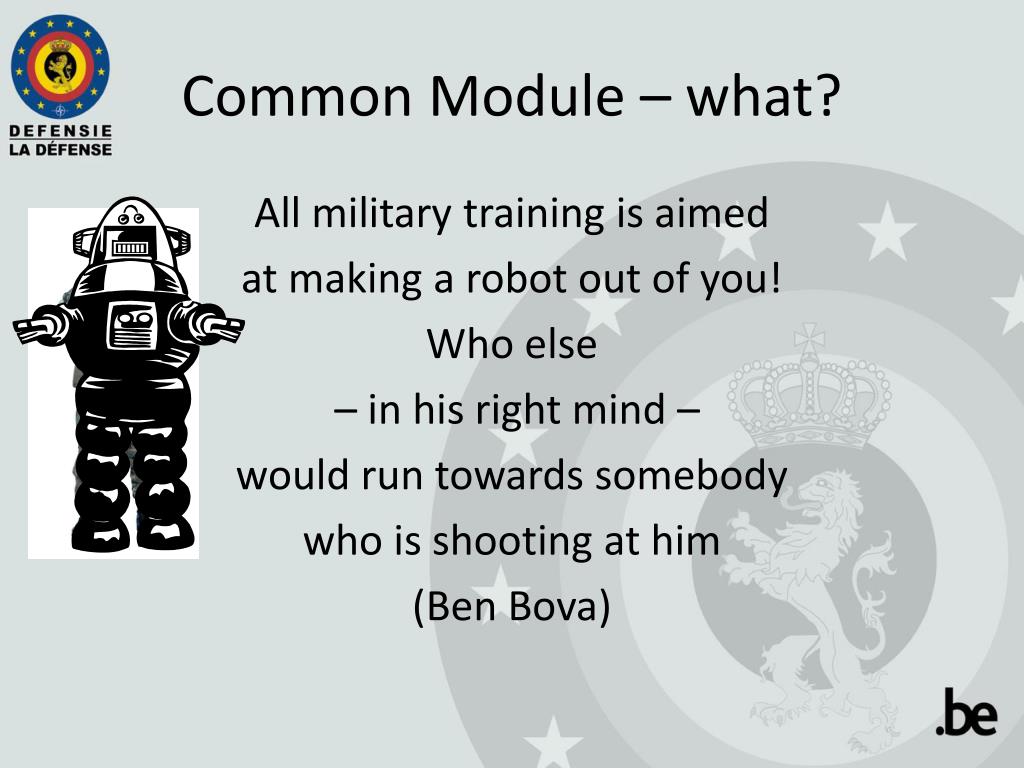 DEFENSIE
LA DÉFENSE

Common Module – what?

All military training is aimed at making a robot out of you! Who else – in his right mind – would run towards somebody who is shooting at him (Ben Bova)

.be